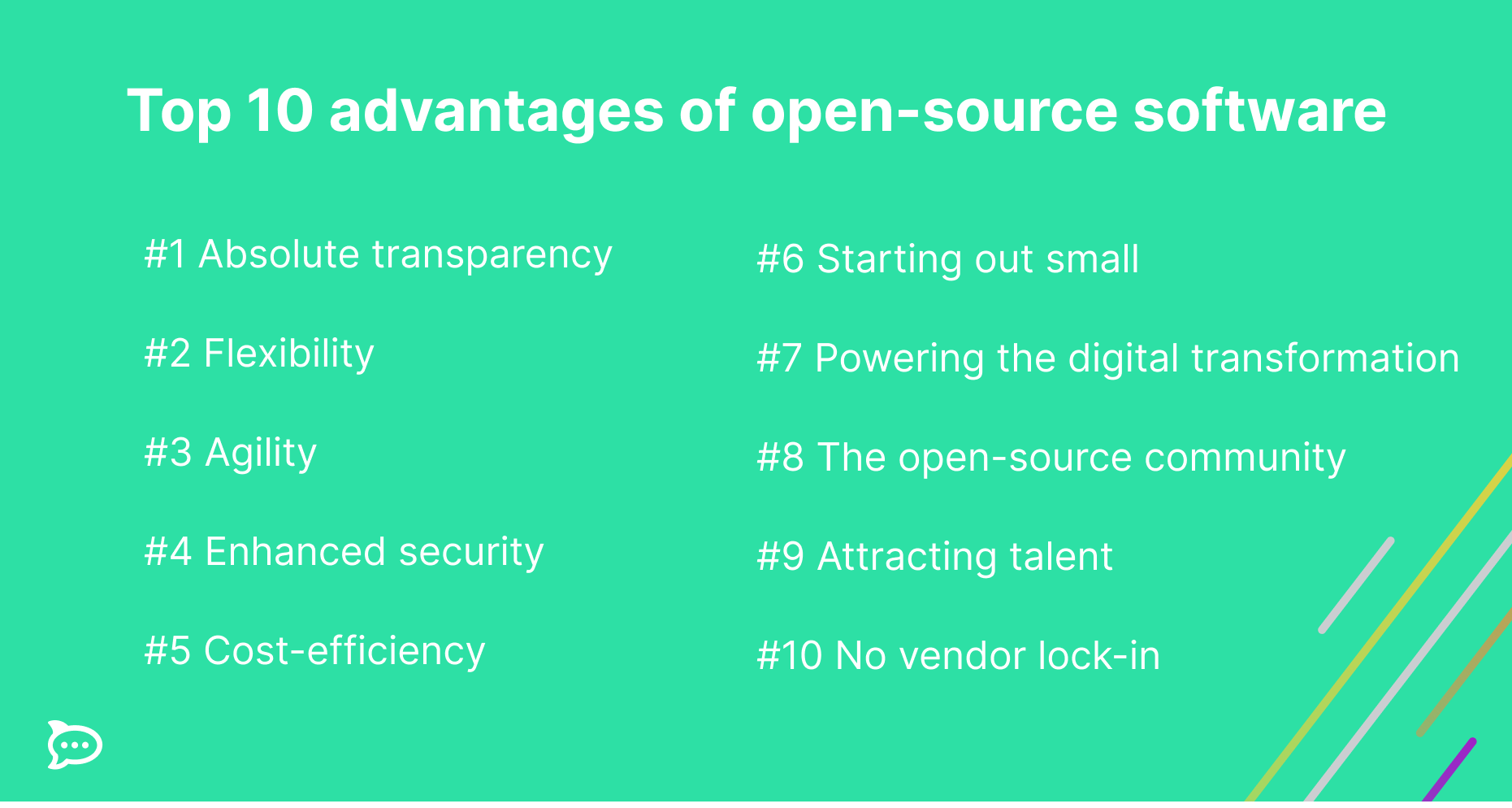 Top 10 advantages of open-source software

#1 Absolute transparency

#2 Flexibility

#3 Agility

#4 Enhanced security

#5 Cost-efficiency

#6 Starting out small

#7 Powering the digital transformation

#8 The open-source community

#9 Attracting talent

#10 No vendor lock-in